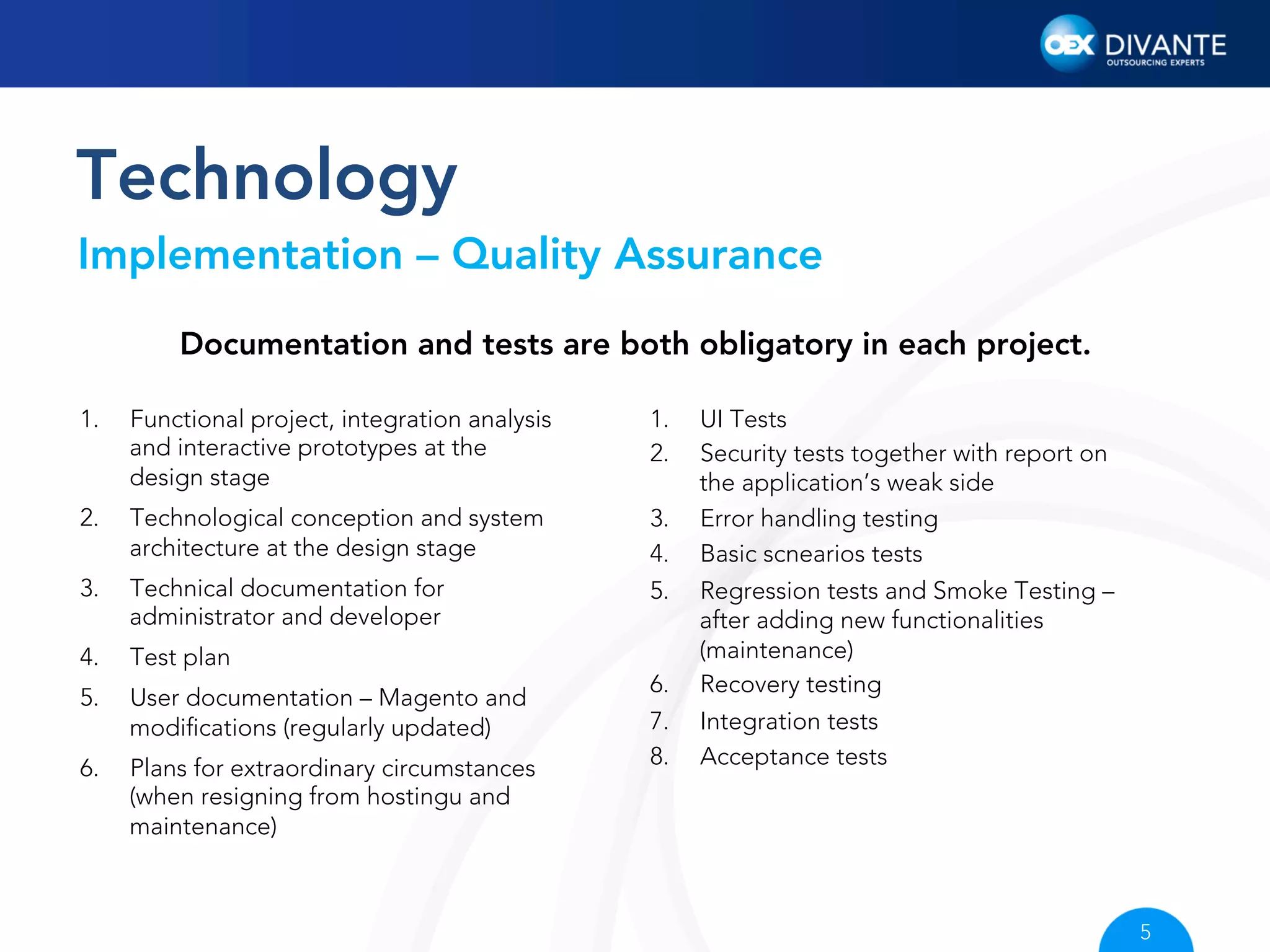 OEX DIVANTE
OUTSOURCING EXPERTS

Technology

Implementation – Quality Assurance

Documentation and tests are both obligatory in each project.

1. Functional project, integration analysis and interactive prototypes at the design stage
2. Technological conception and system architecture at the design stage
3. Technical documentation for administrator and developer
4. Test plan
5. User documentation – Magento and modifications (regularly updated)
6. Plans for extraordinary circumstances (when resigning from hostingu and maintenance)

1. UI Tests
2. Security tests together with report on the application's weak side
3. Error handling testing
4. Basic scnearios tests
5. Regression tests and Smoke Testing – after adding new functionalities (maintenance)
6. Recovery testing
7. Integration tests
8. Acceptance tests

5